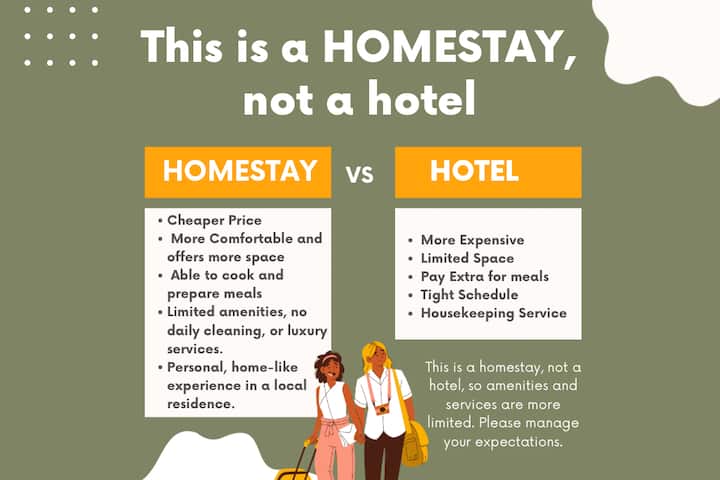 This is a HOMESTAY, not a hotel

HOMESTAY

vs

HOTEL

• Cheaper Price
• More Comfortable and offers more space
• Able to cook and prepare meals
• Limited amenities, no daily cleaning, or luxury services.
• Personal, home-like experience in a local residence.

• More Expensive
• Limited Space
• Pay Extra for meals
• Tight Schedule
• Housekeeping Service

This is a homestay, not a hotel, so amenities and services are more limited. Please manage your expectations.